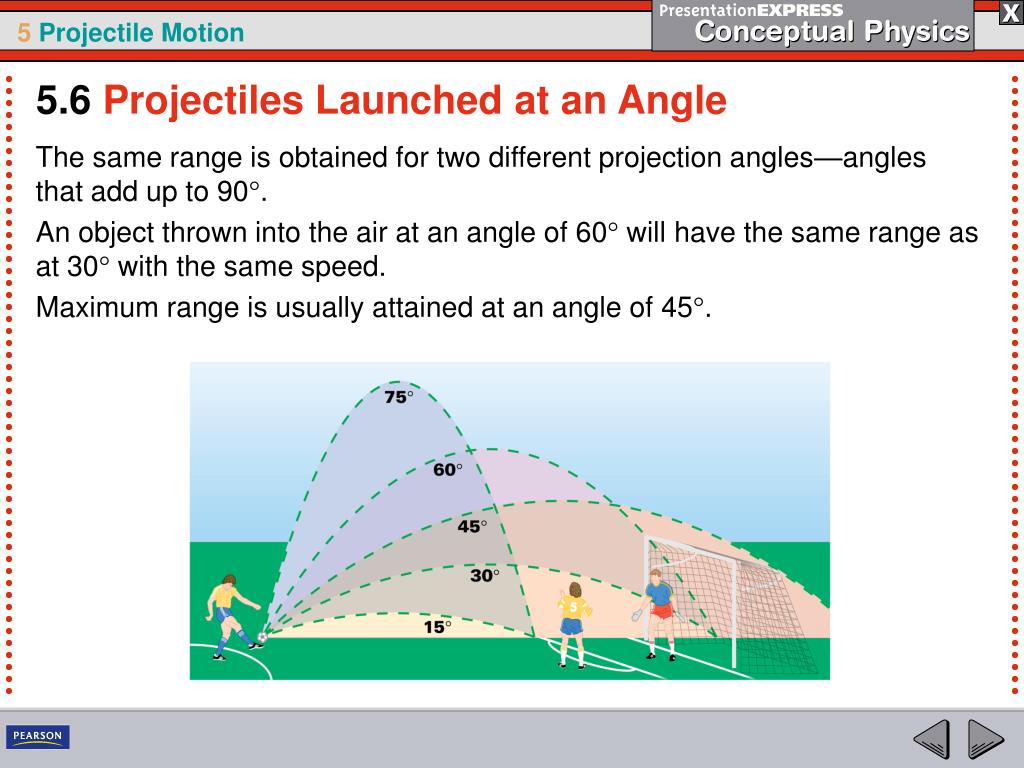 5 Projectile Motion

PresentationEXPRESS
Conceptual Physics

X

5.6 Projectiles Launched at an Angle

The same range is obtained for two different projection angles—angles that add up to 90°.

An object thrown into the air at an angle of 60° will have the same range as at 30° with the same speed.

Maximum range is usually attained at an angle of 45°.

75°
60°
45°
30°
15°
5

PEARSON